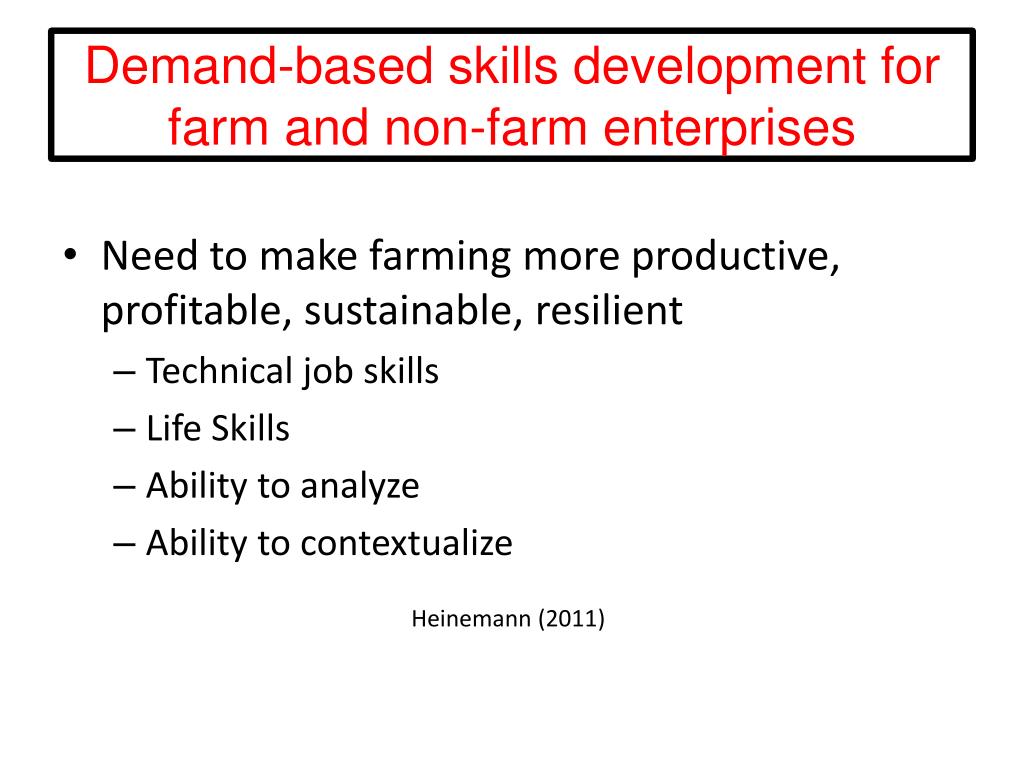 Demand-based skills development for farm and non-farm enterprises

• Need to make farming more productive, profitable, sustainable, resilient
– Technical job skills
– Life Skills
– Ability to analyze
– Ability to contextualize

Heinemann (2011)